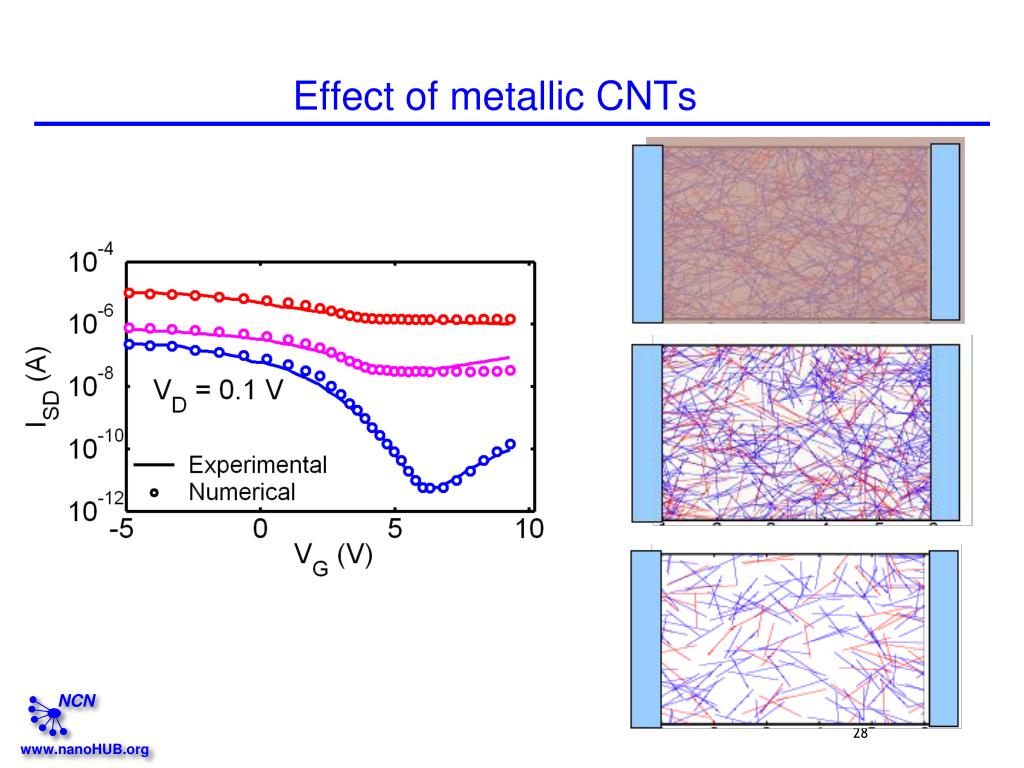 Effect of metallic CNTs

$10^{-4}$
$10^{-6}$
$10^{-8}$
$10^{-10}$
$10^{-12}$
$I_{SD}$ (A)
$V_D$ = 0.1 V
Experimental
Numerical
-5
0
5
10
$V_G$ (V)

NCN
www.nanoHUB.org

28